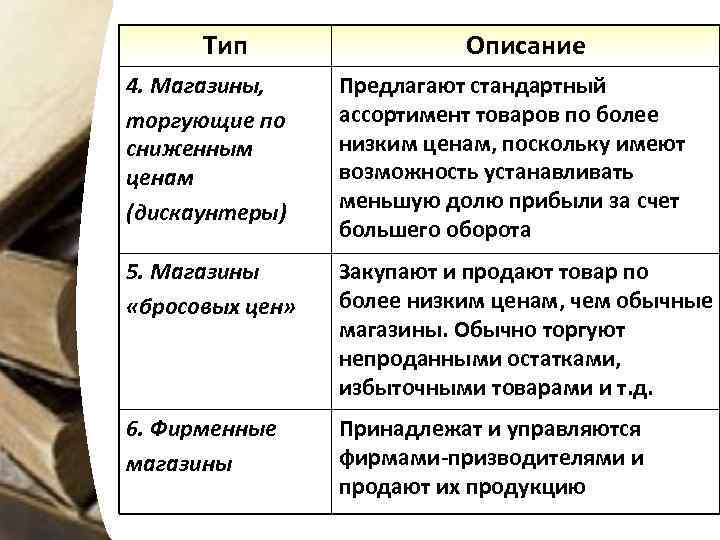 | Тип | Описание |
|---|---|
| 4. Магазины, торгующие по сниженным ценам (дискаунтеры) | Предлагают стандартный ассортимент товаров по более низким ценам, поскольку имеют возможность устанавливать меньшую долю прибыли за счет большего оборота |
| 5. Магазины «бросовых цен» | Закупают и продают товар по более низким ценам, чем обычные магазины. Обычно торгуют непроданными остатками, избыточными товарами и т.д. |
| 6. Фирменные магазины | Принадлежат и управляются фирмами-призводителями и продают их продукцию |